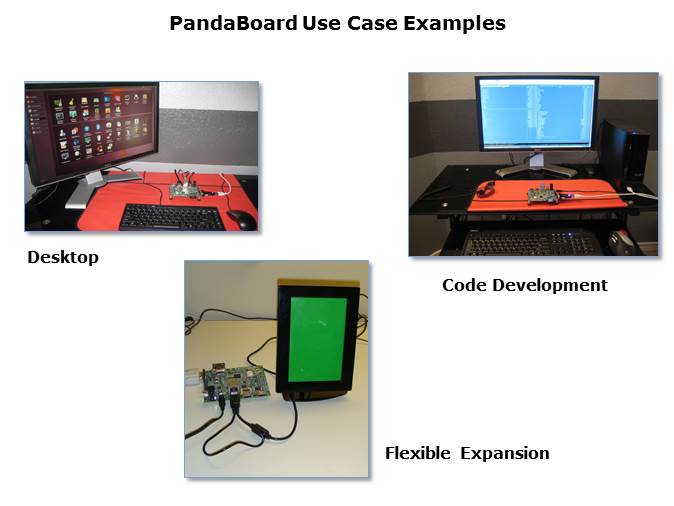 PandaBoard Use Case Examples

Desktop

Code Development

Flexible Expansion